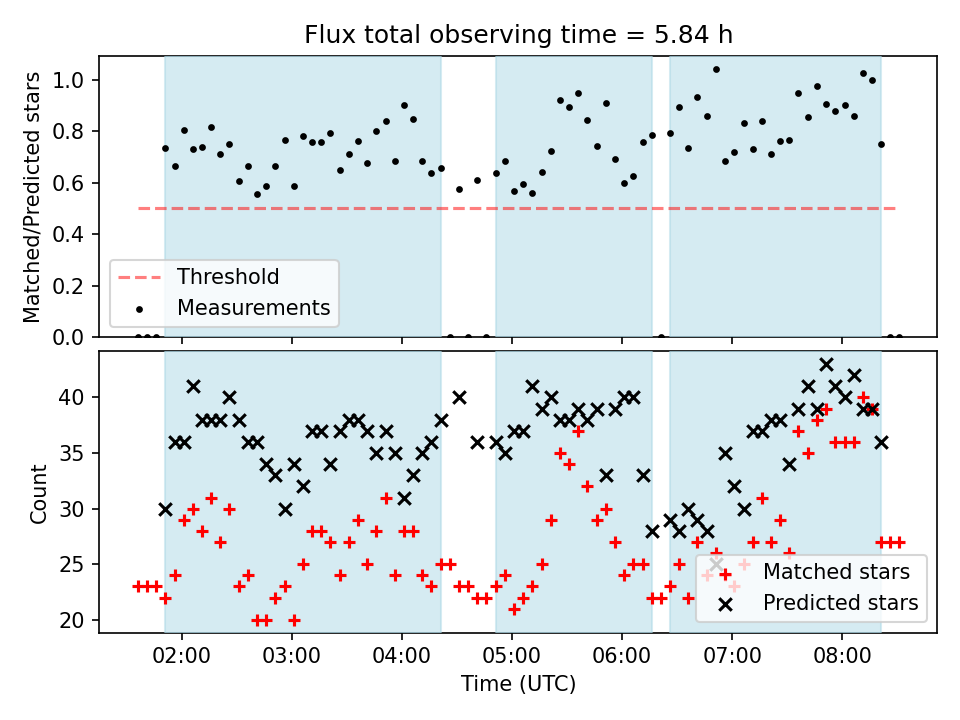 Flux total observing time = 5.84 h

Matched/Predicted stars

1.0
0.8
0.6
0.4
0.2
0.0

Threshold
Measurements

Count

40
35
30
25
20

Matched stars
Predicted stars

02:00
03:00
04:00
05:00
06:00
07:00
08:00

Time (UTC)